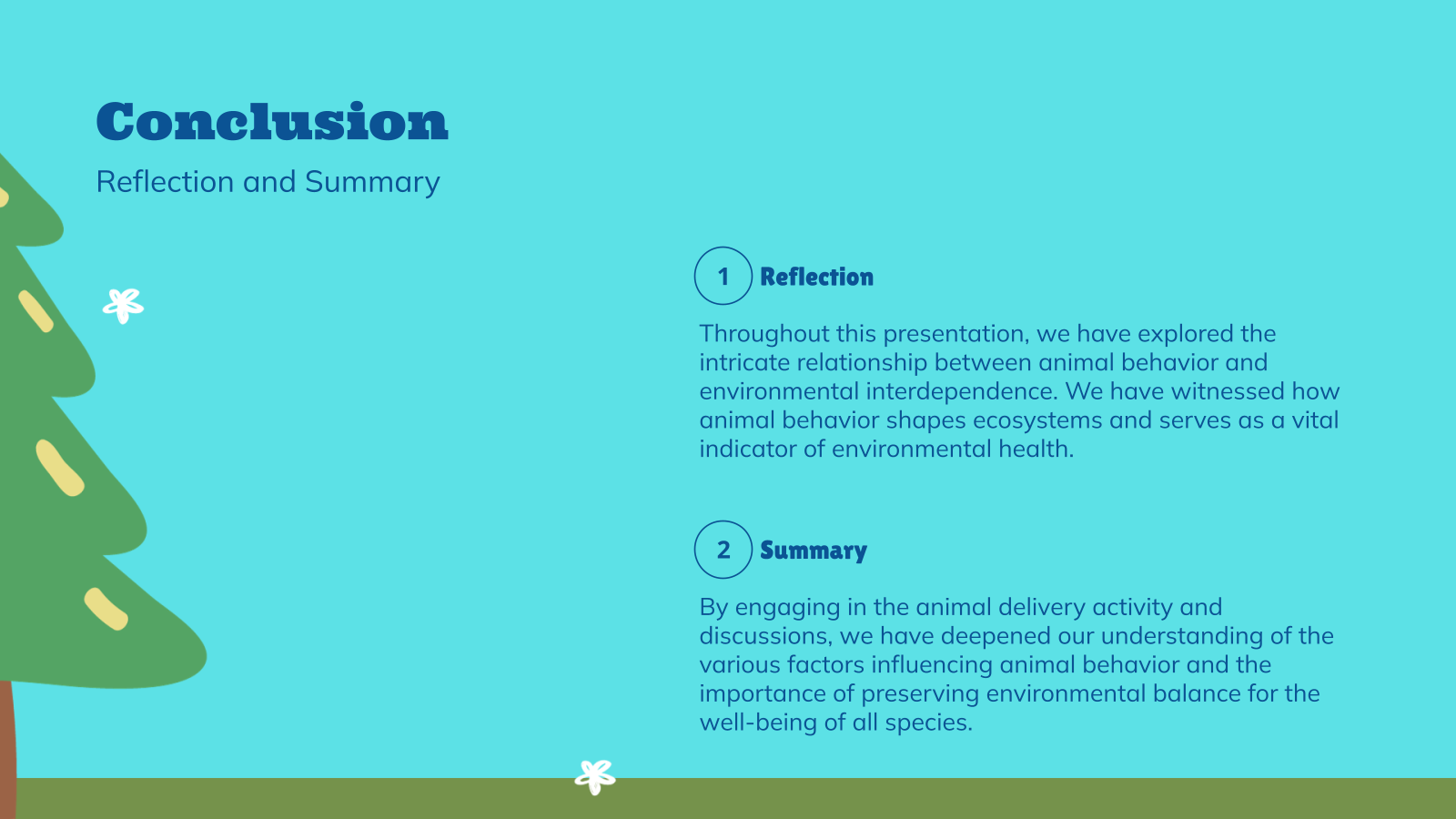 Conclusion

Reflection and Summary

1 Reflection

Throughout this presentation, we have explored the intricate relationship between animal behavior and environmental interdependence. We have witnessed how animal behavior shapes ecosystems and serves as a vital indicator of environmental health.

2 Summary

By engaging in the animal delivery activity and discussions, we have deepened our understanding of the various factors influencing animal behavior and the importance of preserving environmental balance for the well-being of all species.